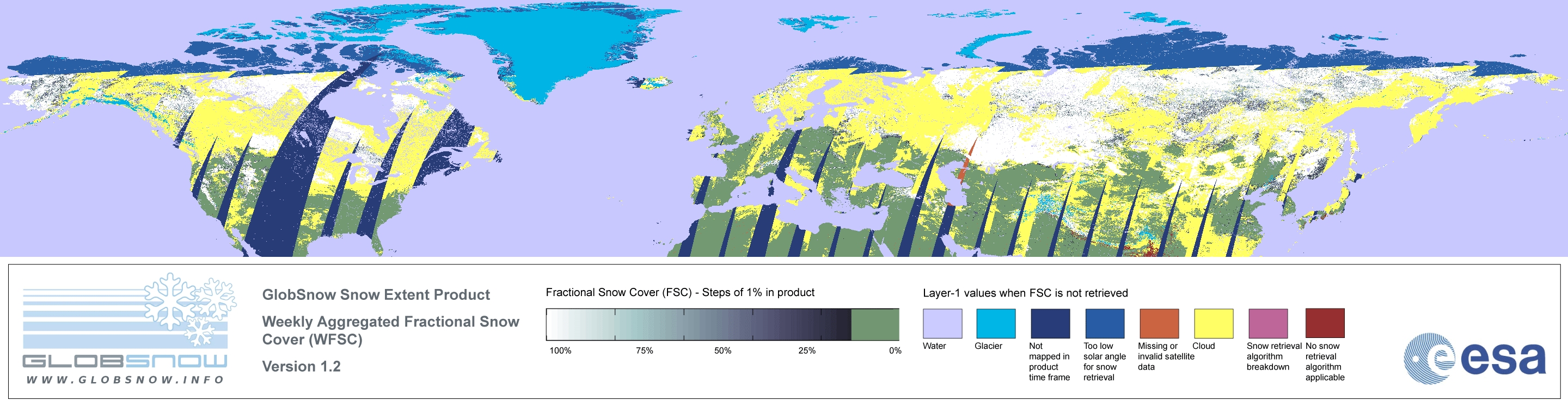 GLOBSNOW
WWW.GLOBSNOW.INFO

GlobSnow Snow Extent Product

Weekly Aggregated Fractional Snow Cover (WFSC)

Version 1.2

Fractional Snow Cover (FSC) - Steps of 1% in product

100% 75% 50% 25% 0%

Layer-1 values when FSC is not retrieved

Water

Glacier

Not mapped in product time frame

Too low solar angle for snow retrieval

Missing or invalid satellite data

Cloud

Snow retrieval algorithm breakdown

No snow retrieval algorithm applicable

esa